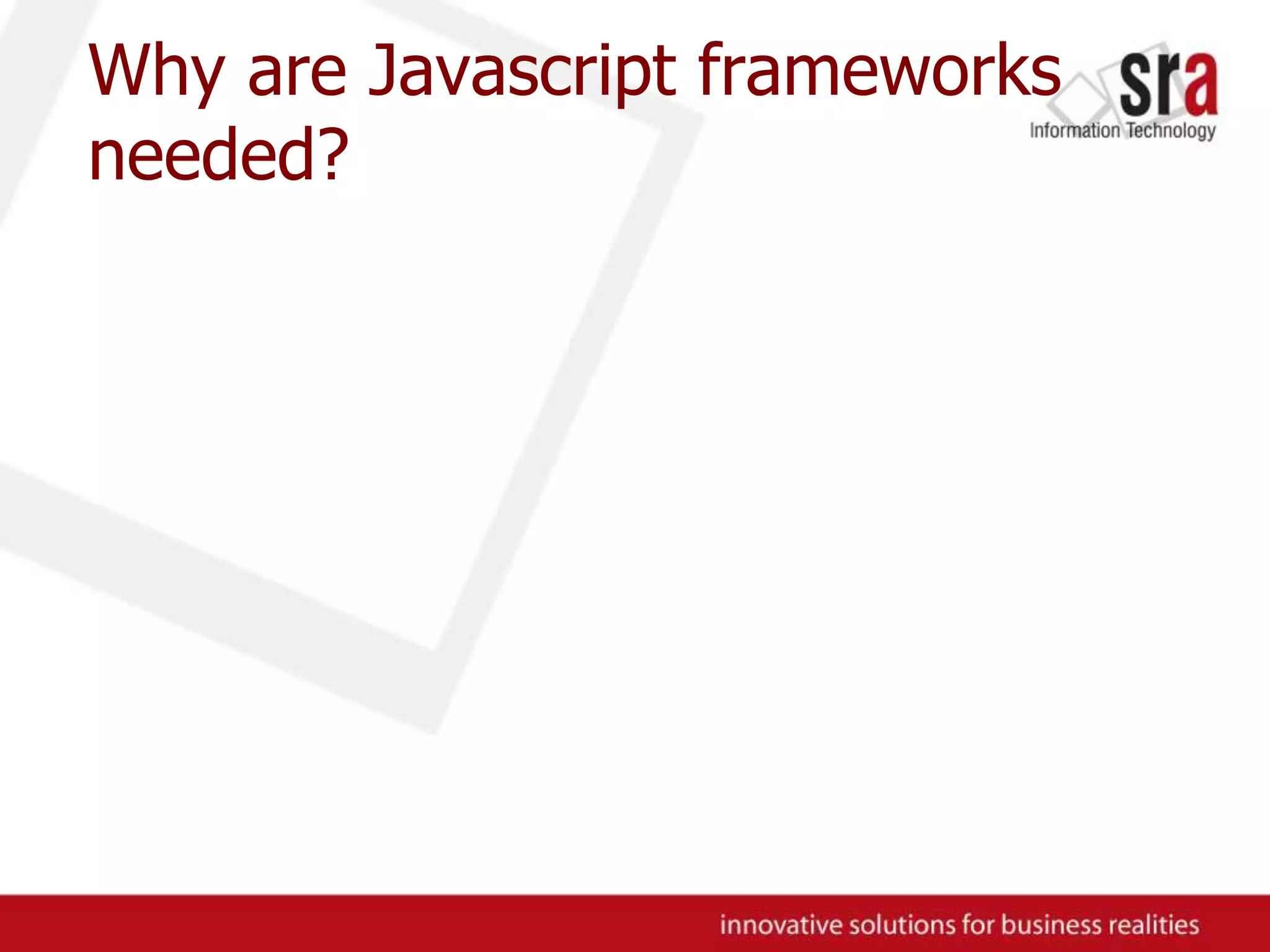 Why are Javascript frameworks needed?

sra
Information Technology

innovative solutions for business realities